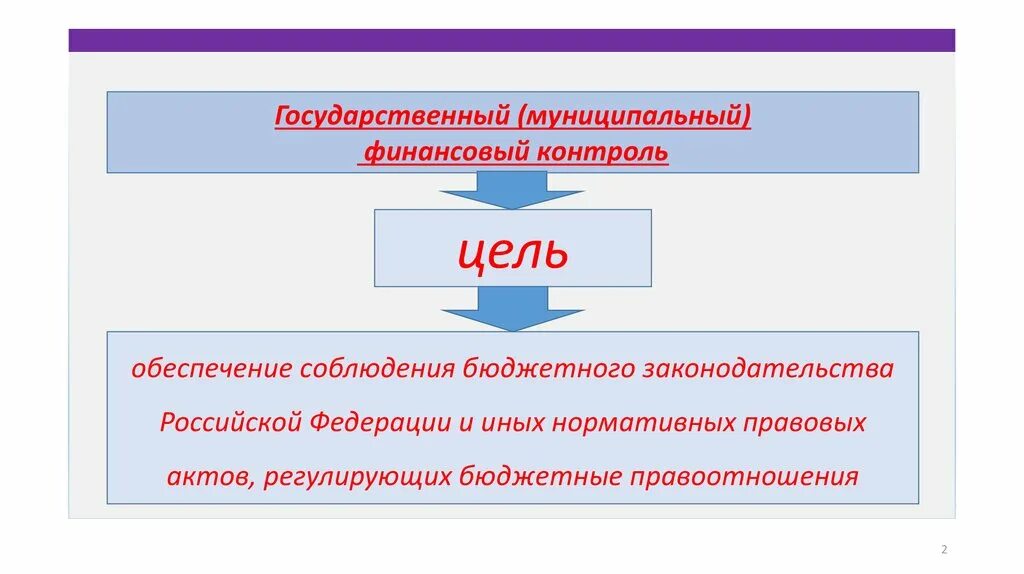 Государственный (муниципальный) финансовый контроль

цель

обеспечение соблюдения бюджетного законодательства Российской Федерации и иных нормативных правовых актов, регулирующих бюджетные правоотношения

2